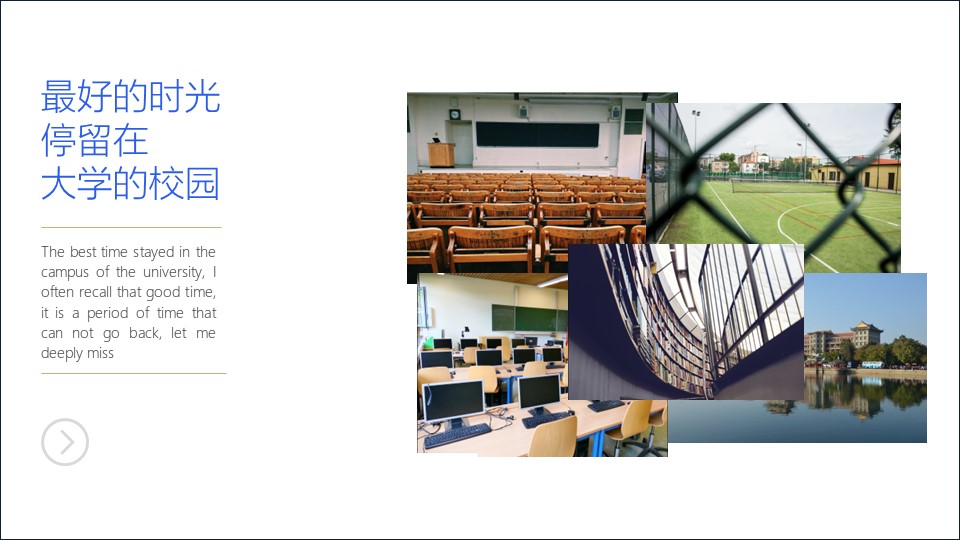 最好的时光
停留在
大学的校园

The best time stayed in the campus of the university, I often recall that good time, it is a period of time that can not go back, let me deeply miss